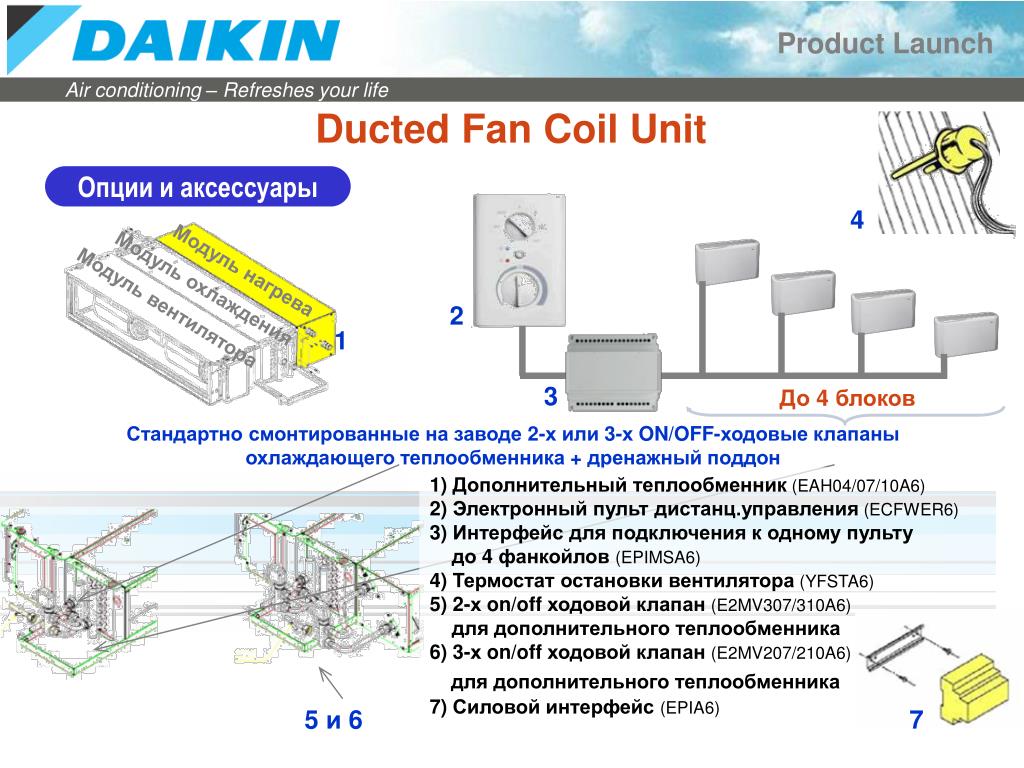 DAIKIN

Product Launch

Air conditioning – Refreshes your life

Ducted Fan Coil Unit

Опции и аксессуары

Модуль нагрева
Модуль охлаждения
Модуль вентилятора

1

2

3

4

До 4 блоков

Стандартно смонтированные на заводе 2-х или 3-х ON/OFF-ходовые клапаны охлаждающего теплообменника + дренажный поддон

1) Дополнительный теплообменник (EAH04/07/10A6)
2) Электронный пульт дистанц.управления (ECFWER6)
3) Интерфейс для подключения к одному пульту до 4 фанкойлов (EPIMSA6)
4) Термостат остановки вентилятора (YFSTA6)
5) 2-х on/off ходовой клапан (E2MV307/310A6) для дополнительного теплообменника
6) 3-х on/off ходовой клапан (E2MV207/210A6) для дополнительного теплообменника
7) Силовой интерфейс (EPIA6)

5 и 6

7